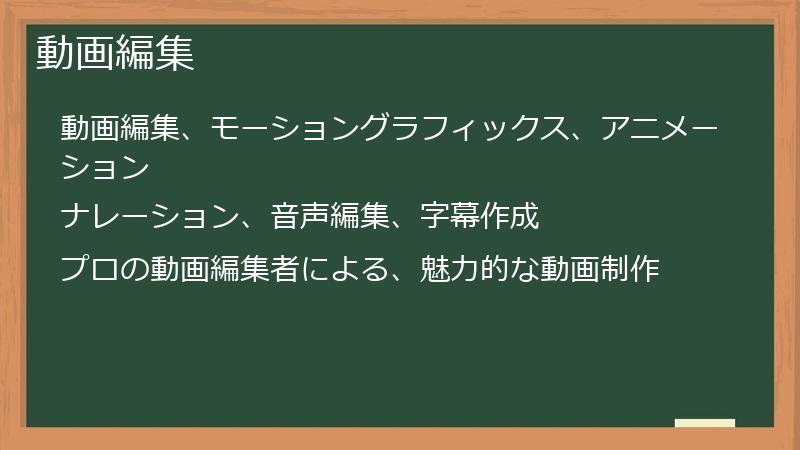 動画編集

動画編集、モーショングラフィックス、アニメーション

ナレーション、音声編集、字幕作成

プロの動画編集者による、魅力的な動画制作